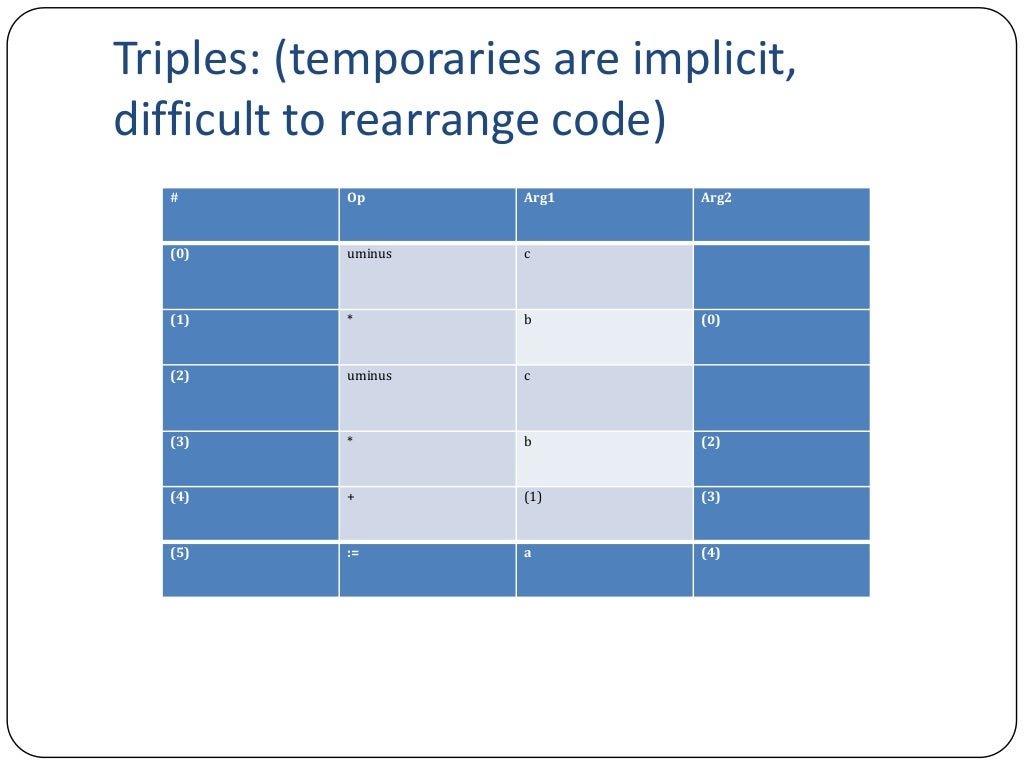 Triples: (temporaries are implicit, difficult to rearrange code)

| # | Op | Arg1 | Arg2 |
|---|---|---|---|
| (0) | uminus | c | |
| (1) | * | b | (0) |
| (2) | uminus | c | |
| (3) | * | b | (2) |
| (4) | + | (1) | (3) |
| (5) | := | a | (4) |